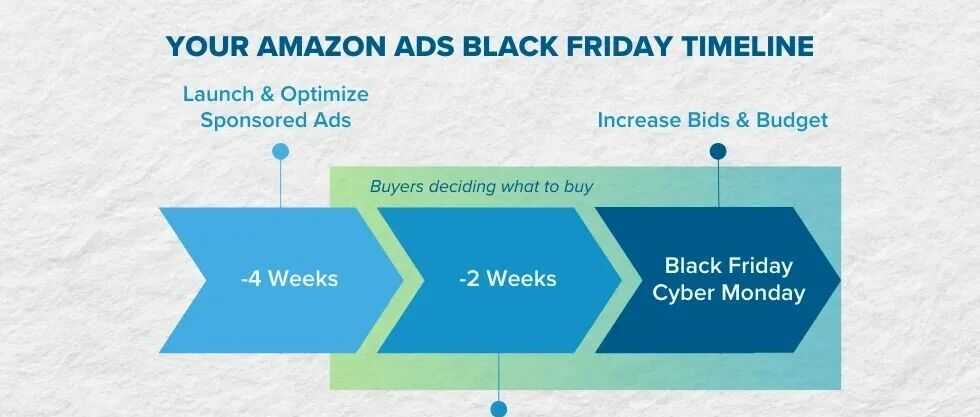 YOUR AMAZON ADS BLACK FRIDAY TIMELINE

Launch & Optimize Sponsored Ads

Increase Bids & Budget

Buyers deciding what to buy

-4 Weeks

-2 Weeks

Black Friday Cyber Monday